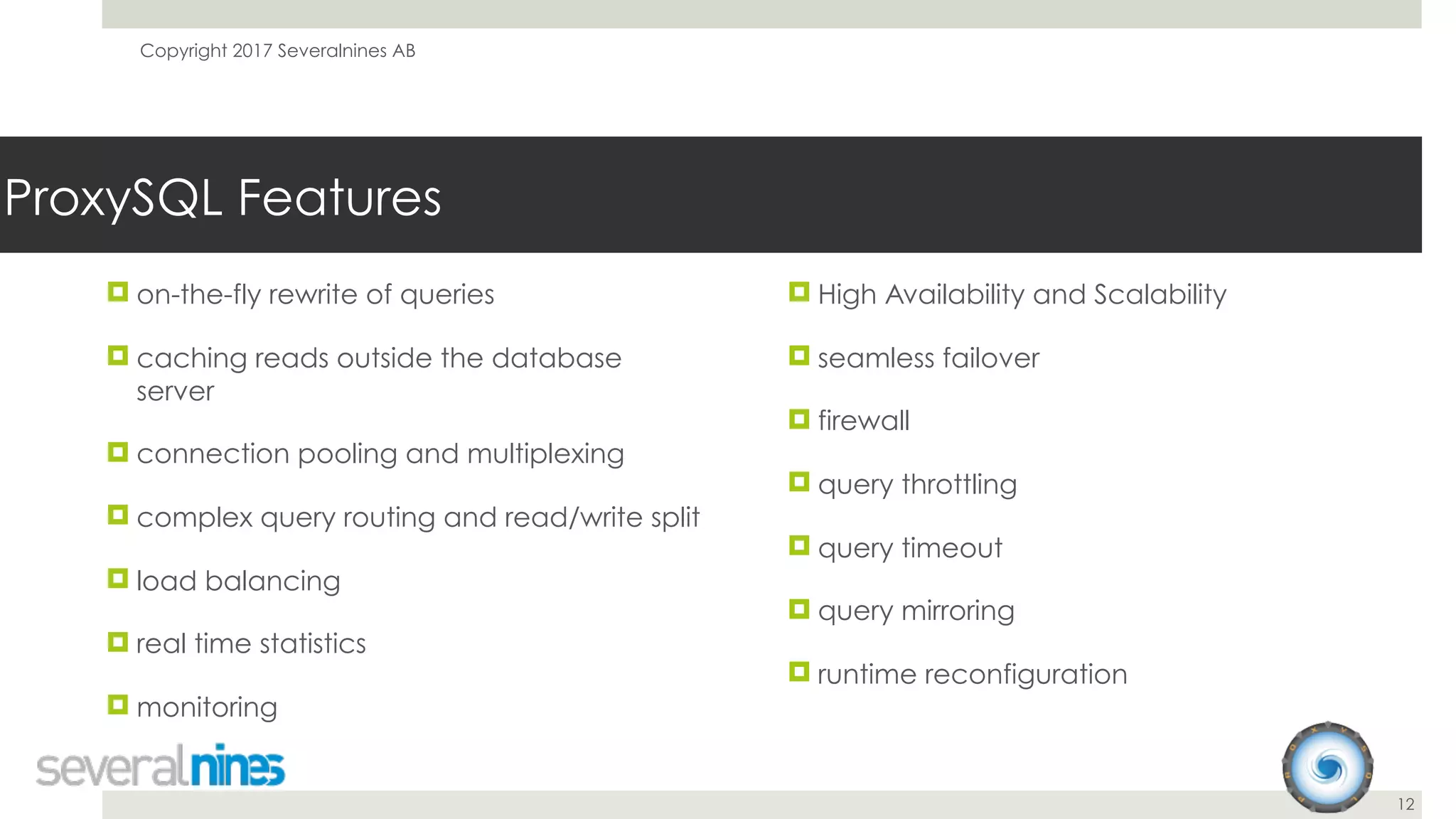 Copyright 2017 Severalnines AB

ProxySQL Features

on-the-fly rewrite of queries

caching reads outside the database server

connection pooling and multiplexing

complex query routing and read/write split

load balancing

real time statistics

monitoring

High Availability and Scalability

seamless failover

firewall

query throttling

query timeout

query mirroring

runtime reconfiguration

severalnines

PROXYSQL

12